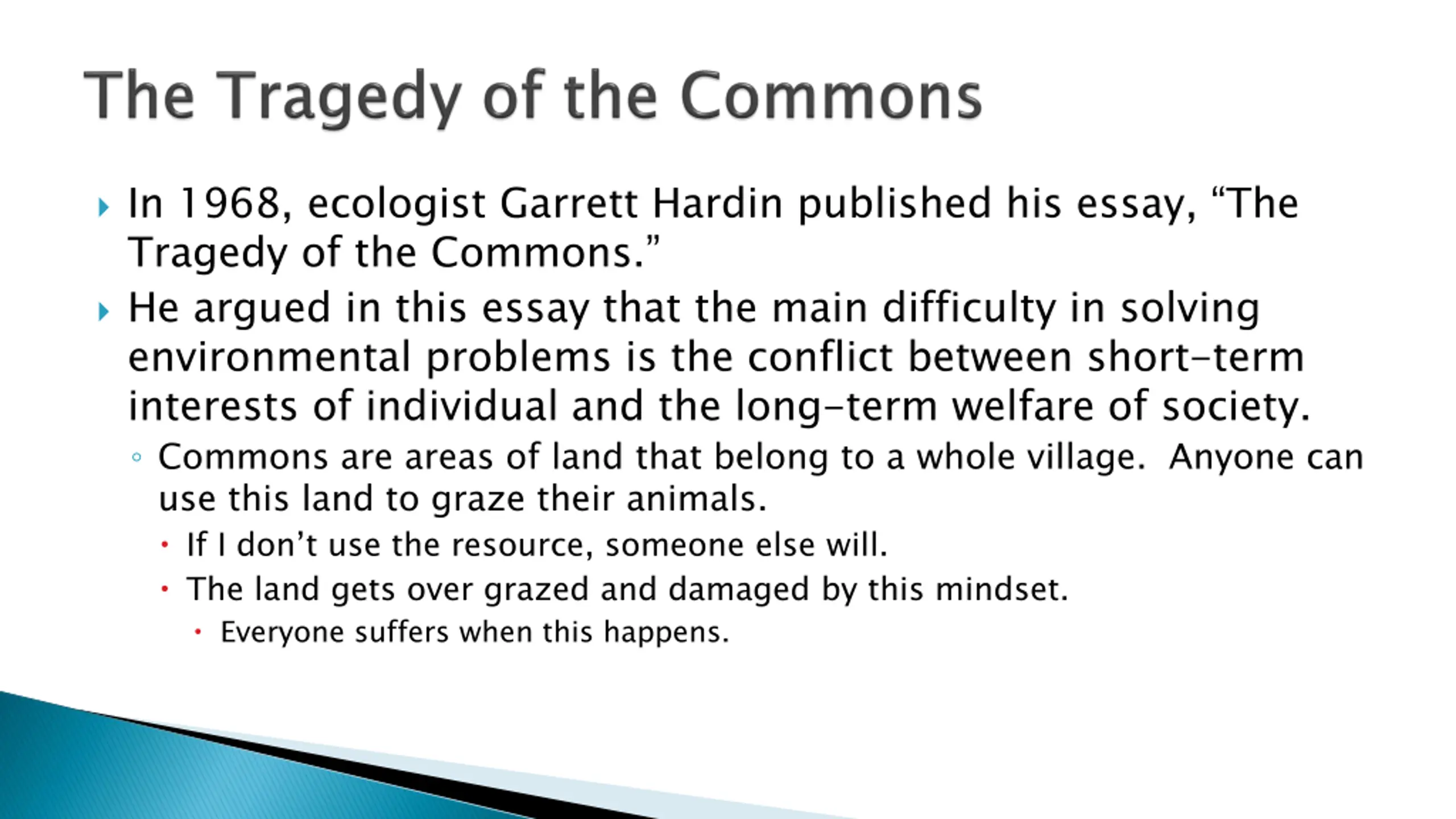 The Tragedy of the Commons

In 1968, ecologist Garrett Hardin published his essay, “The Tragedy of the Commons.”

He argued in this essay that the main difficulty in solving environmental problems is the conflict between short-term interests of individual and the long-term welfare of society.

Commons are areas of land that belong to a whole village. Anyone can use this land to graze their animals.

If I don’t use the resource, someone else will.

The land gets over grazed and damaged by this mindset.

Everyone suffers when this happens.